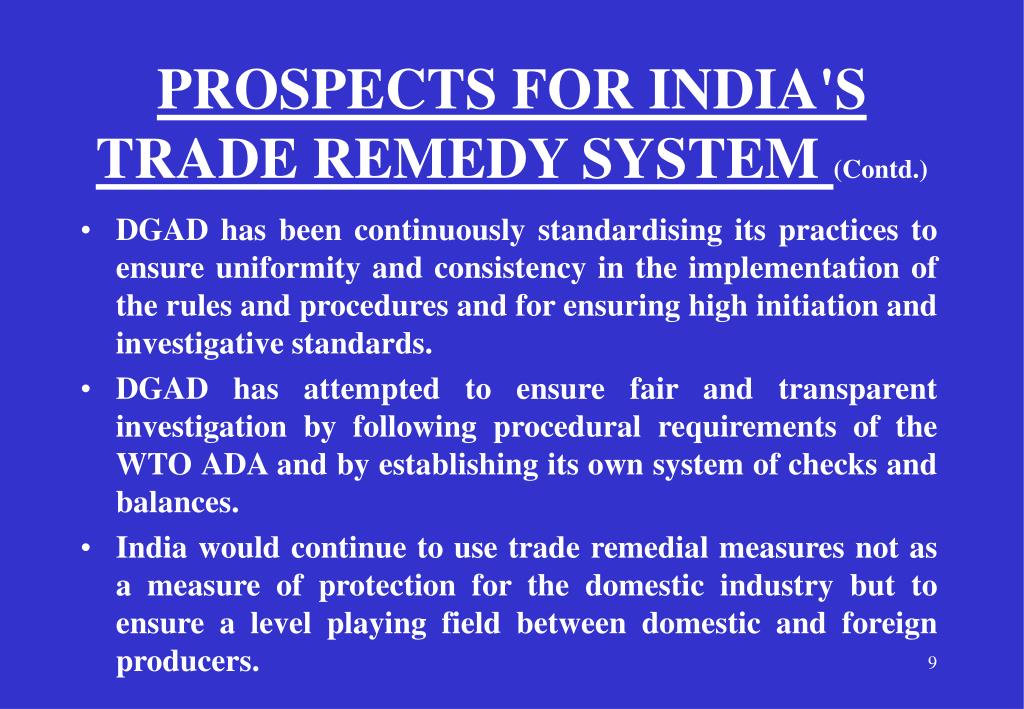 PROSPECTS FOR INDIA'S TRADE REMEDY SYSTEM (Contd.)

• DGAD has been continuously standardising its practices to ensure uniformity and consistency in the implementation of the rules and procedures and for ensuring high initiation and investigative standards.

• DGAD has attempted to ensure fair and transparent investigation by following procedural requirements of the WTO ADA and by establishing its own system of checks and balances.

• India would continue to use trade remedial measures not as a measure of protection for the domestic industry but to ensure a level playing field between domestic and foreign producers.

9